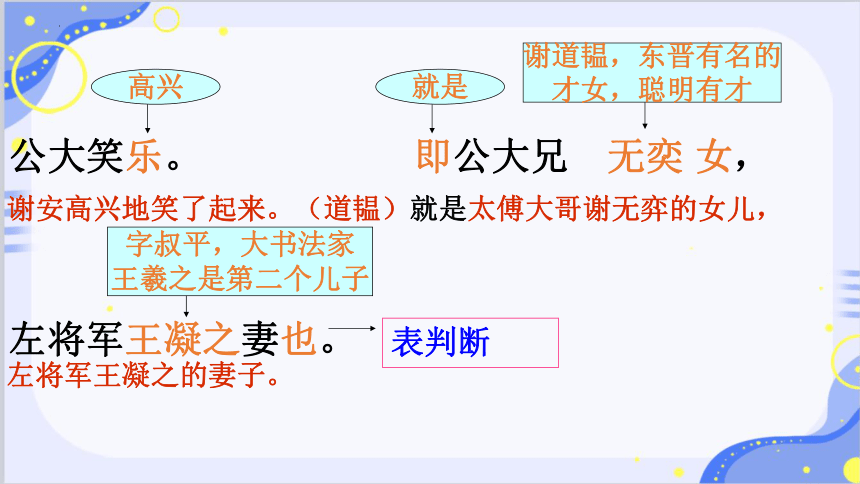 高兴

就是

谢道韫，东晋有名的才女，聪明有才

公大笑乐。

即公大兄 无奕 女，

谢安高兴地笑了起来。（道韫）就是太傅大哥谢无弈的女儿，

字叔平，大书法家王羲之是第二个儿子

左将军王凝之妻也。

表判断

左将军王凝之的妻子。